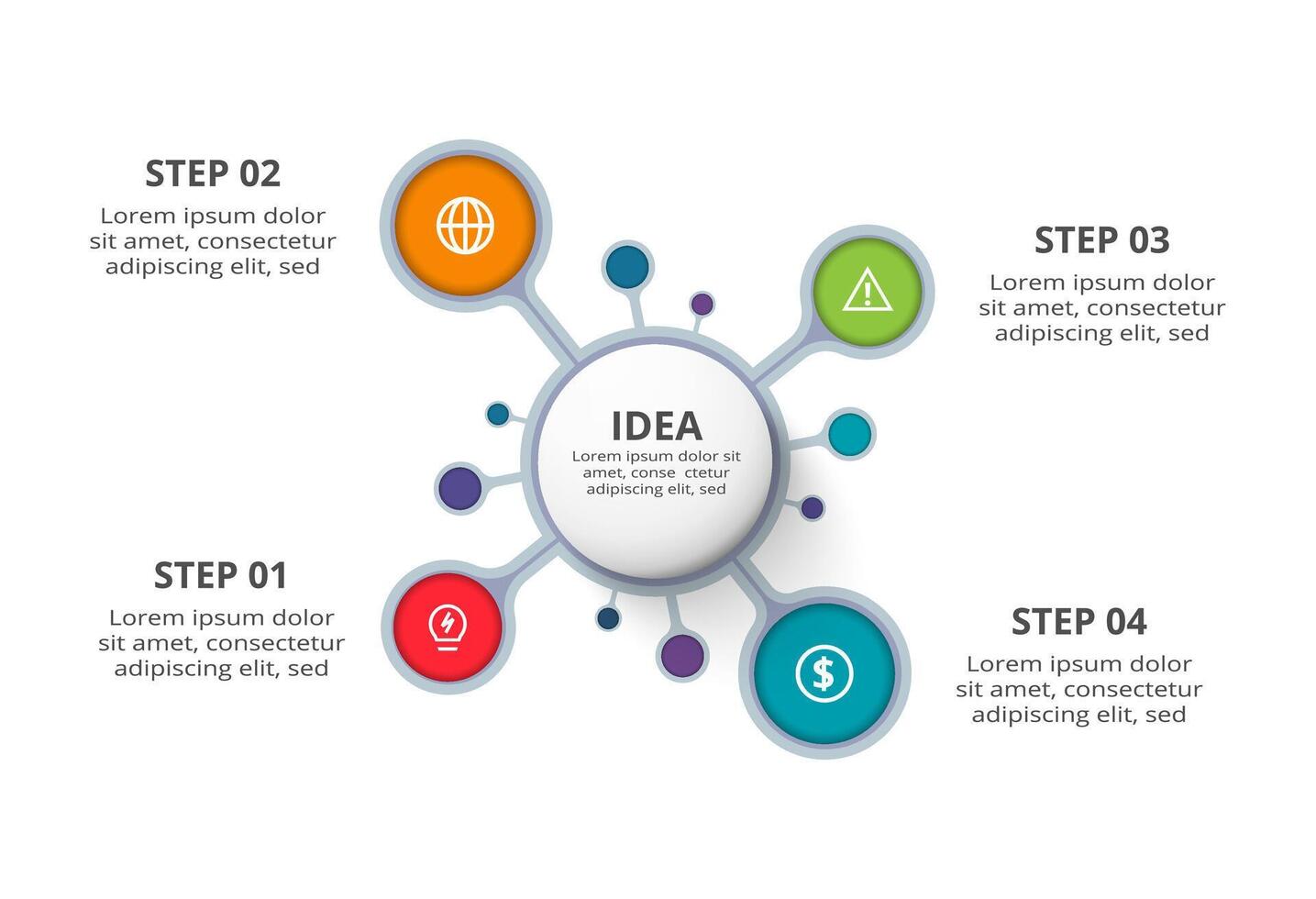 STEP 02
Lorem ipsum dolor sit amet, consectetur adipiscing elit, sed

STEP 03
Lorem ipsum dolor sit amet, consectetur adipiscing elit, sed

IDEA
Lorem ipsum dolor sit amet, conse ctetur adipiscing elit, sed

STEP 01
Lorem ipsum dolor sit amet, consectetur adipiscing elit, sed

STEP 04
Lorem ipsum dolor sit amet, consectetur adipiscing elit, sed